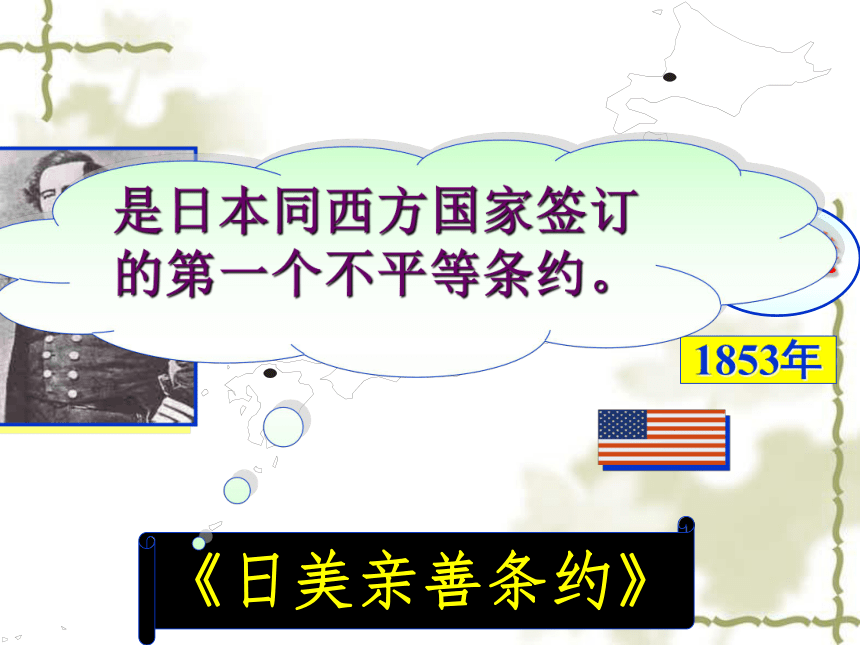 是日本同西方国家签订的第一个不平等条约。

1853年

《日美亲善条约》